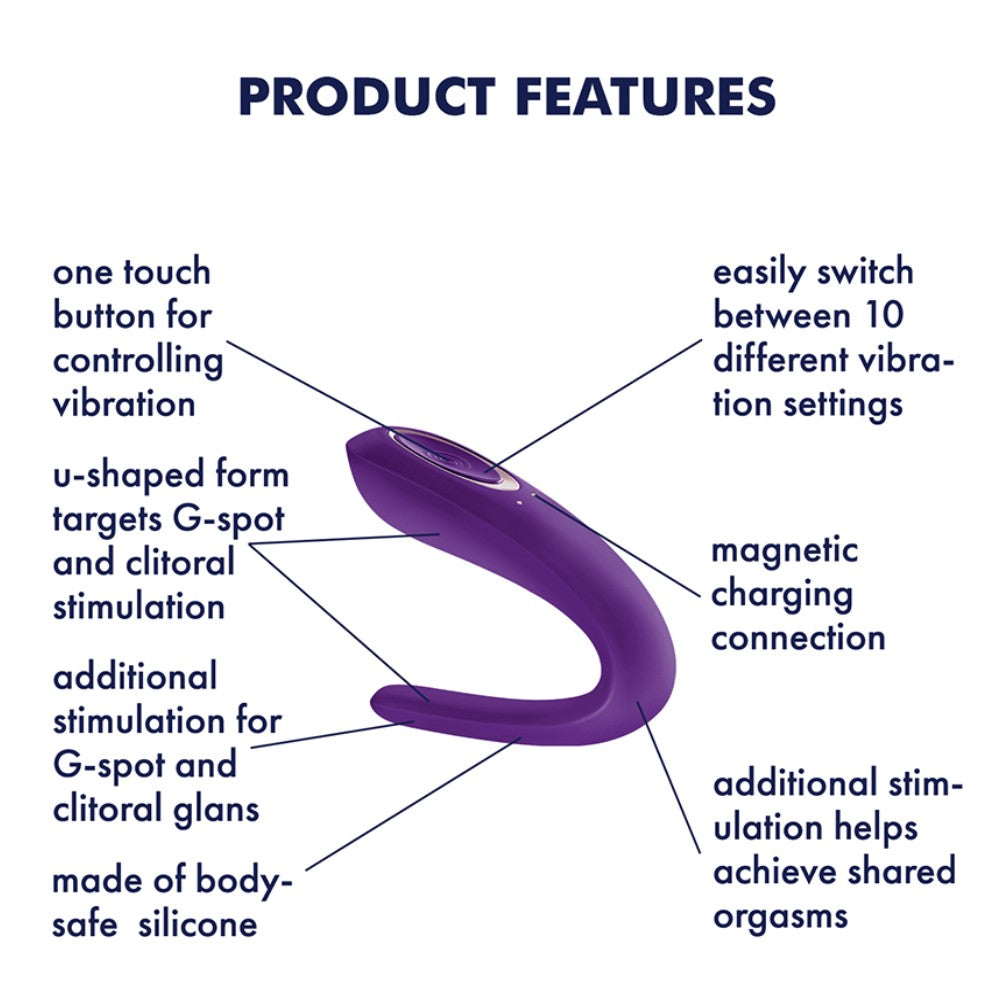 PRODUCT FEATURES

one touch button for controlling vibration

u-shaped form targets G-spot and clitoral stimulation

additional stimulation for G-spot and clitoral glans

made of body-safe silicone

easily switch between 10 different vibration settings

magnetic charging connection

additional stimulation helps achieve shared orgasms